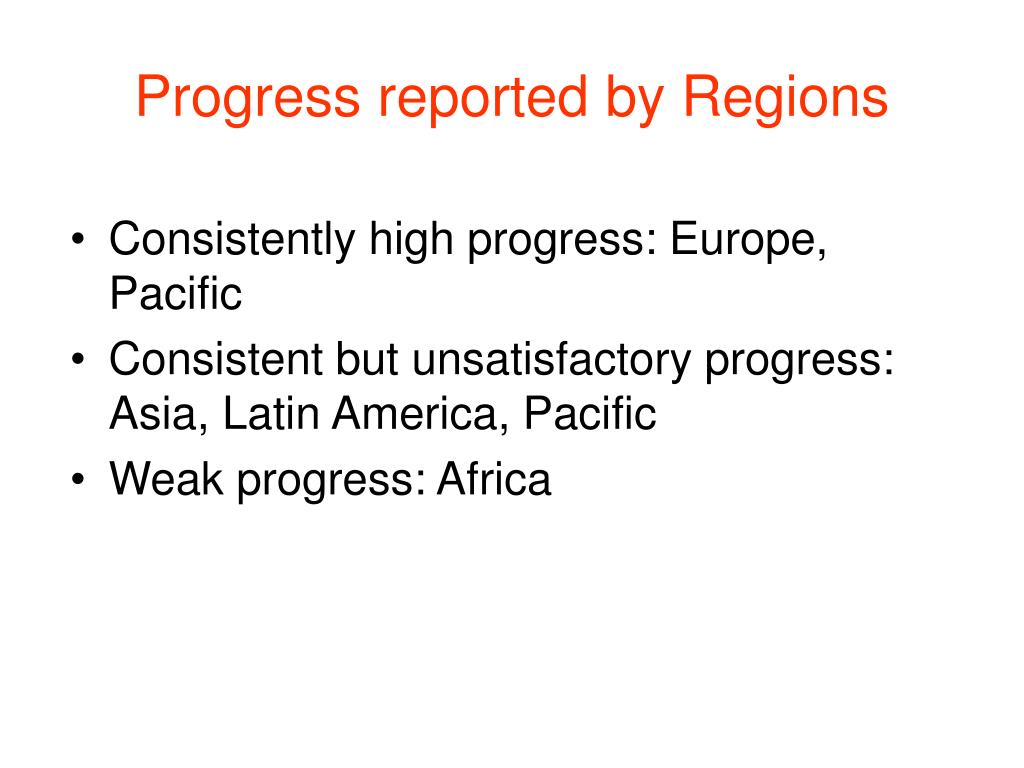 Progress reported by Regions

• Consistently high progress: Europe, Pacific
• Consistent but unsatisfactory progress: Asia, Latin America, Pacific
• Weak progress: Africa